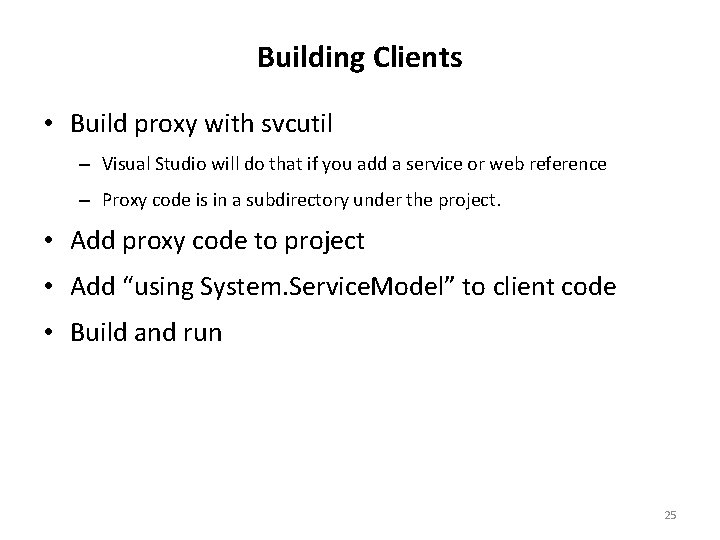 Building Clients

• Build proxy with svcutil

– Visual Studio will do that if you add a service or web reference

– Proxy code is in a subdirectory under the project.

• Add proxy code to project

• Add “using System.ServiceModel” to client code

• Build and run

25